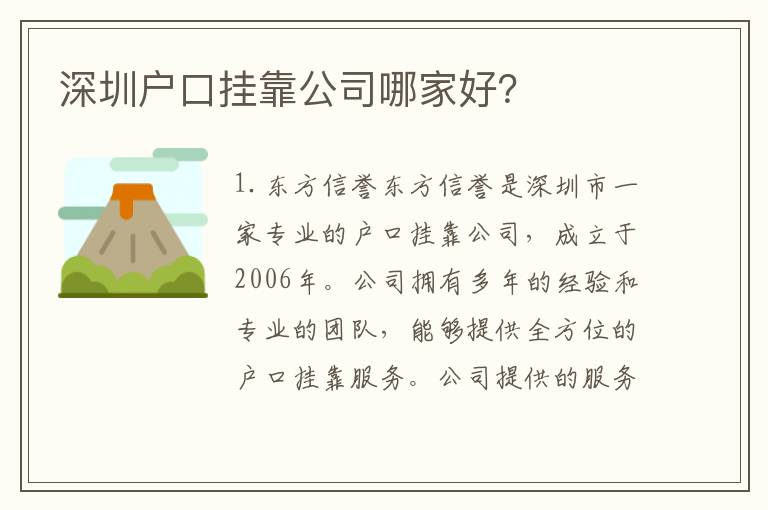 深圳户口挂靠公司哪家好?

1. 东方信誉东方信誉是深圳市一家专业的户口挂靠公司，成立于2006年。公司拥有多年的经验和专业的团队，能够提供全方位的户口挂靠服务。公司提供的服务